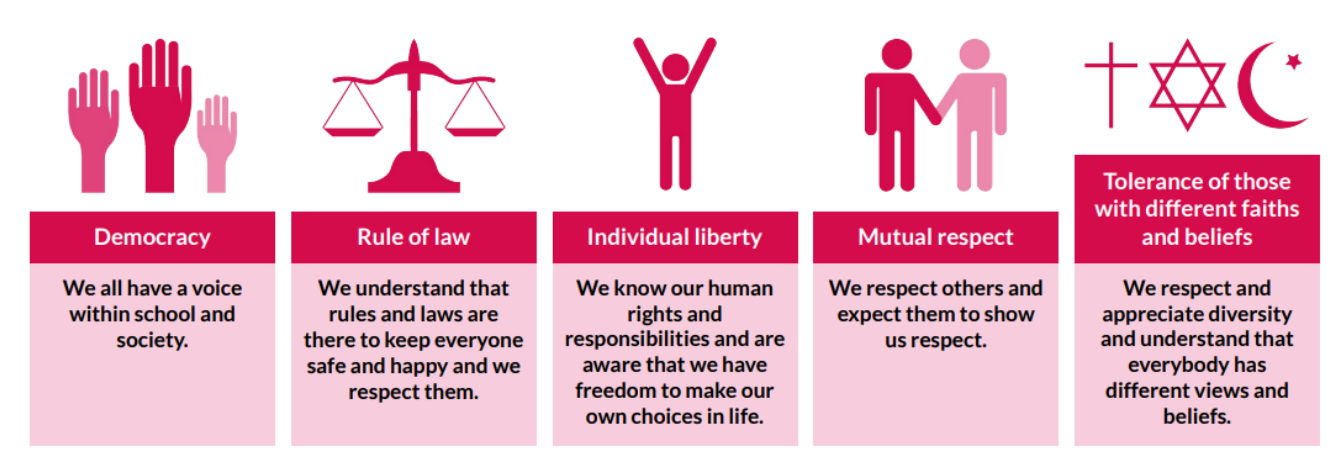 Democracy

We all have a voice within school and society.

Rule of law

We understand that rules and laws are there to keep everyone safe and happy and we respect them.

Individual liberty

We know our human rights and responsibilities and are aware that we have freedom to make our own choices in life.

Mutual respect

We respect others and expect them to show us respect.

Tolerance of those with different faiths and beliefs

We respect and appreciate diversity and understand that everybody has different views and beliefs.